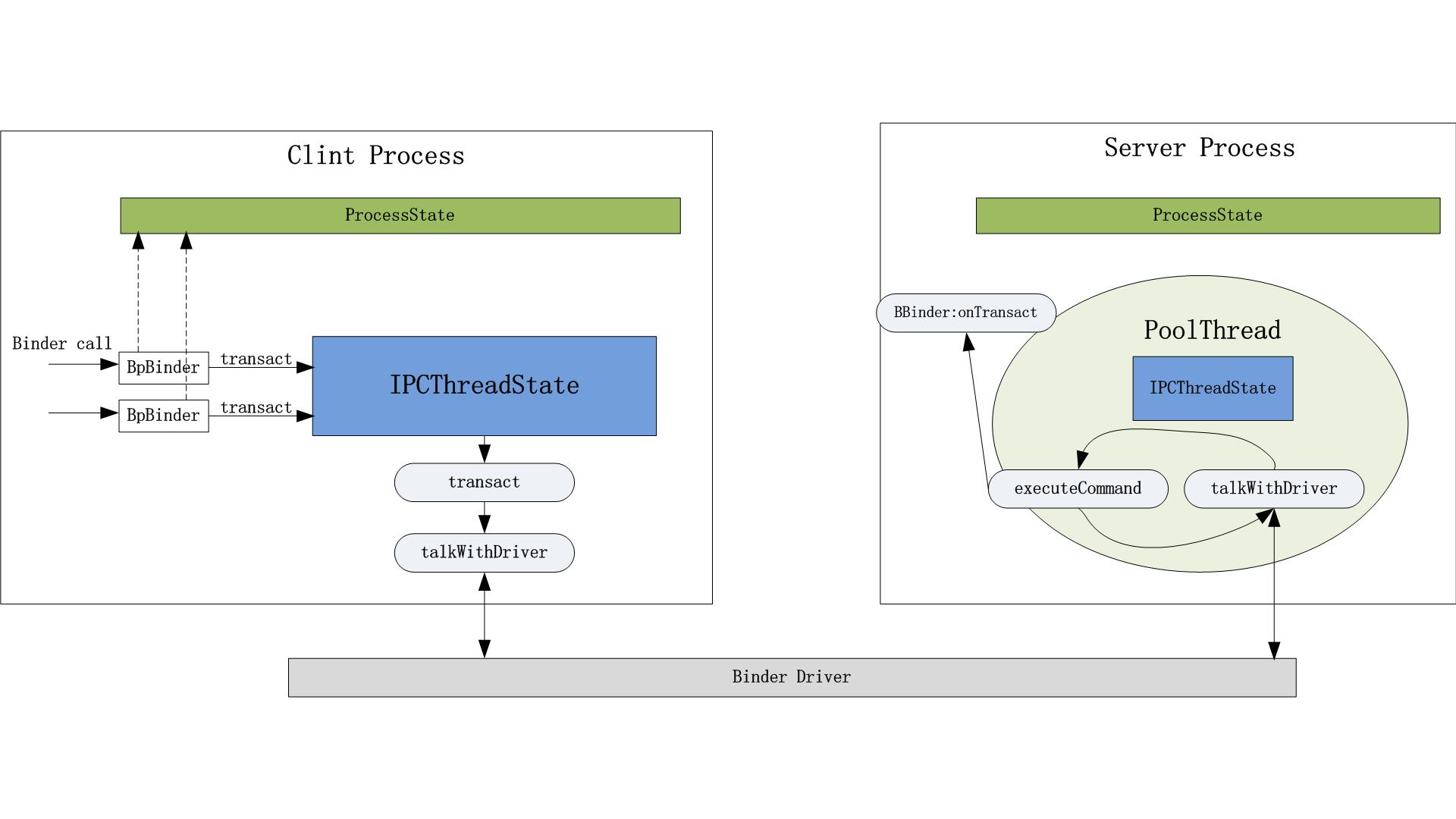 Clint Process

ProcessState

Binder call

BpBinder

transact

BpBinder

transact

IPCThreadState

transact

talkWithDriver

Server Process

ProcessState

BBinder:onTransact

PoolThread

IPCThreadState

executeCommand

talkWithDriver

Binder Driver